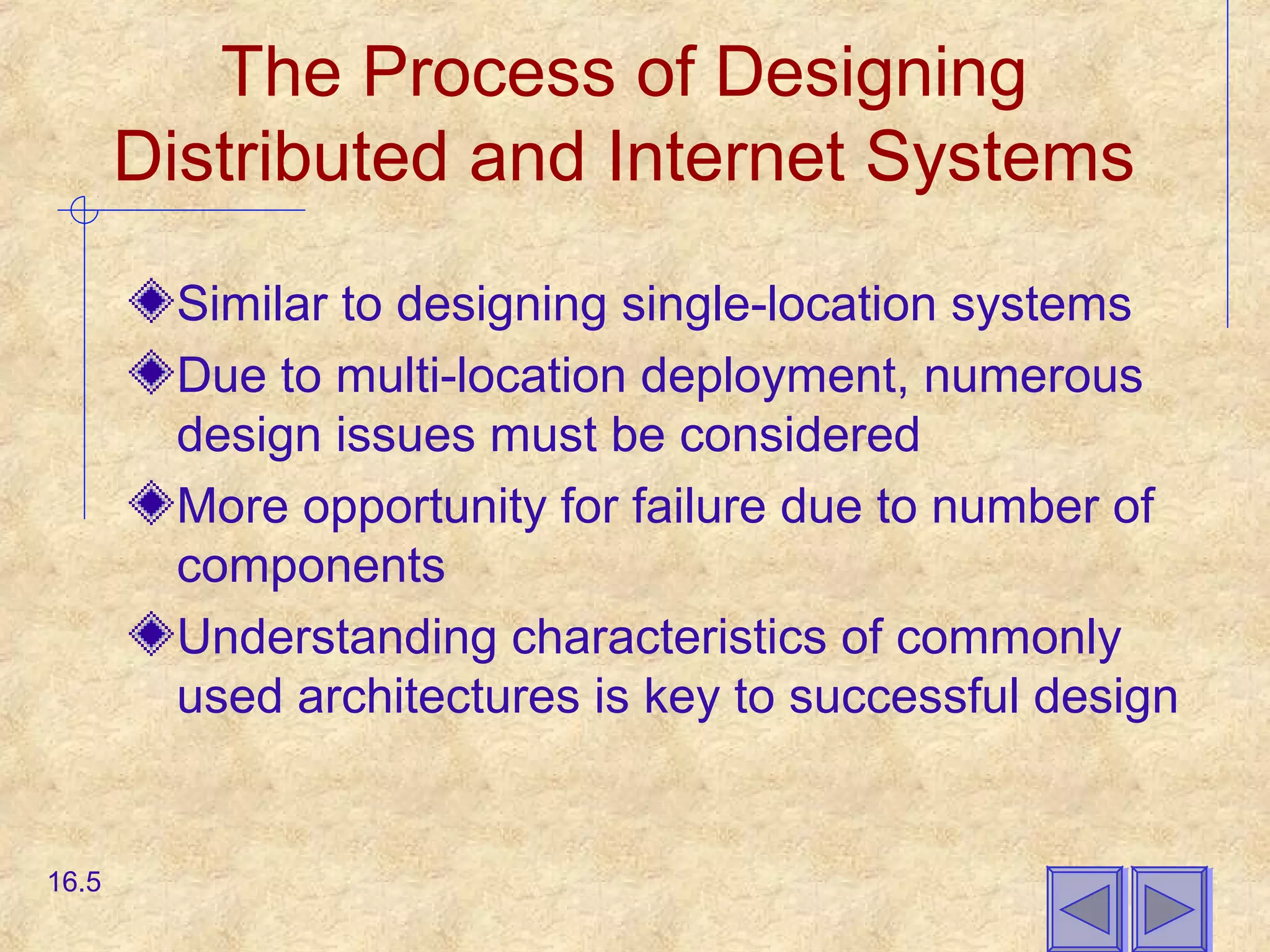 The Process of Designing Distributed and Internet Systems

Similar to designing single-location systems

Due to multi-location deployment, numerous design issues must be considered

More opportunity for failure due to number of components

Understanding characteristics of commonly used architectures is key to successful design

16.5